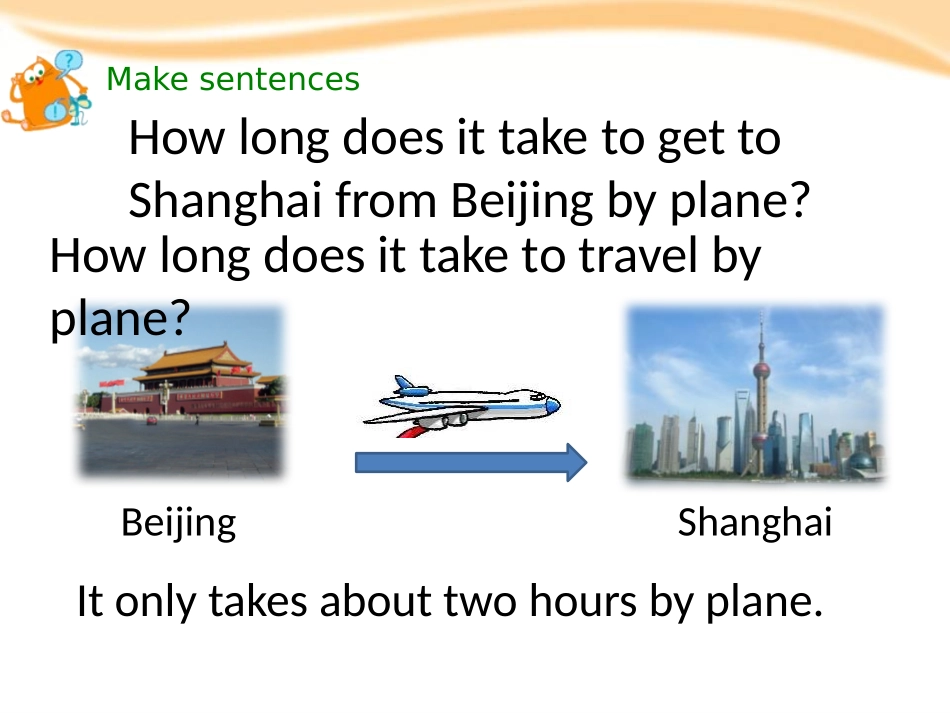 Make sentences

How long does it take to get to Shanghai from Beijing by plane?

How long does it take to travel by plane?

Beijing

Shanghai

It only takes about two hours by plane.